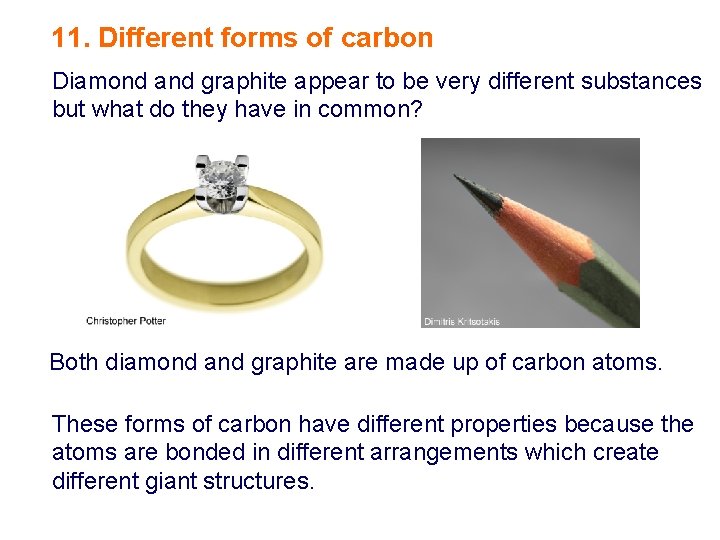 11. Different forms of carbon

Diamond and graphite appear to be very different substances but what do they have in common?

Christopher Potter

Dimitris Kritsotakis

Both diamond and graphite are made up of carbon atoms.

These forms of carbon have different properties because the atoms are bonded in different arrangements which create different giant structures.